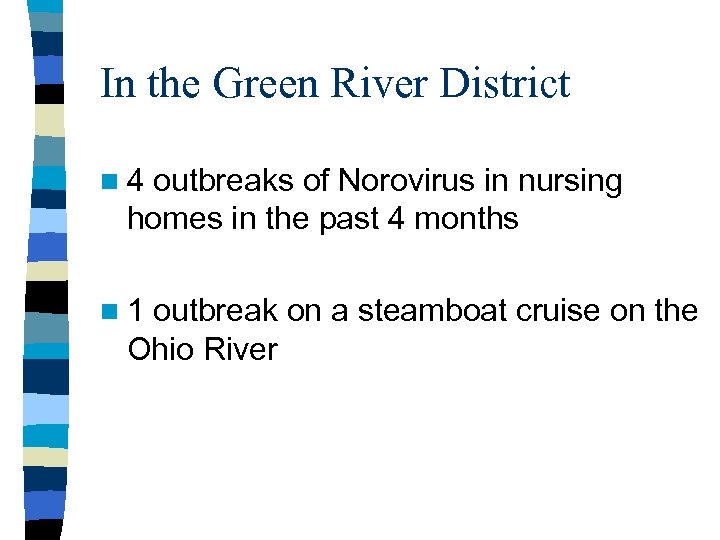 In the Green River District

4 outbreaks of Norovirus in nursing homes in the past 4 months

1 outbreak on a steamboat cruise on the Ohio River